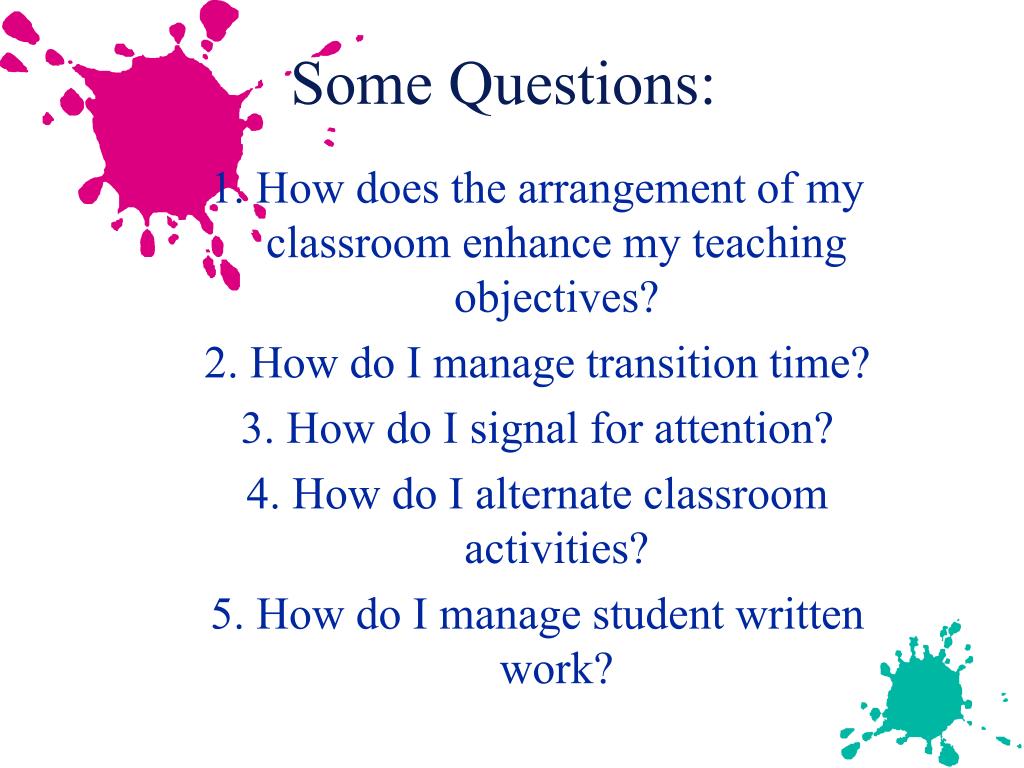 Some Questions:

1. How does the arrangement of my classroom enhance my teaching objectives?

2. How do I manage transition time?

3. How do I signal for attention?

4. How do I alternate classroom activities?

5. How do I manage student written work?